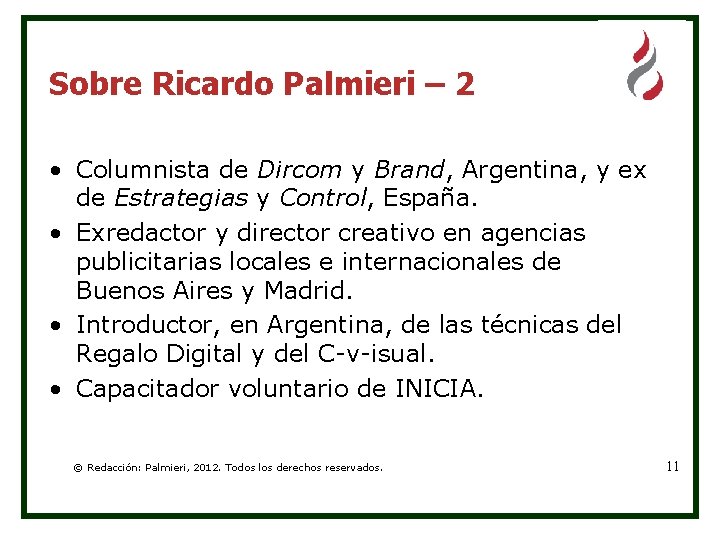 Sobre Ricardo Palmieri – 2

• Columnista de Dircom y Brand, Argentina, y ex de Estrategias y Control, España.
• Exredactor y director creativo en agencias publicitarias locales e internacionales de Buenos Aires y Madrid.
• Introductor, en Argentina, de las técnicas del Regalo Digital y del C-v-isual.
• Capacitador voluntario de INICIA.

© Redacción: Palmieri, 2012. Todos los derechos reservados.

11